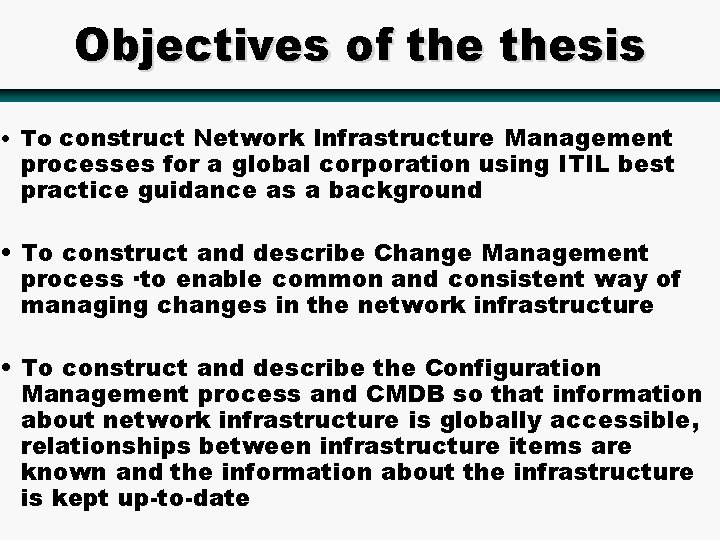 Objectives of the thesis

• To construct Network Infrastructure Management processes for a global corporation using ITIL best practice guidance as a background

• To construct and describe Change Management process ·to enable common and consistent way of managing changes in the network infrastructure

• To construct and describe the Configuration Management process and CMDB so that information about network infrastructure is globally accessible, relationships between infrastructure items are known and the information about the infrastructure is kept up-to-date